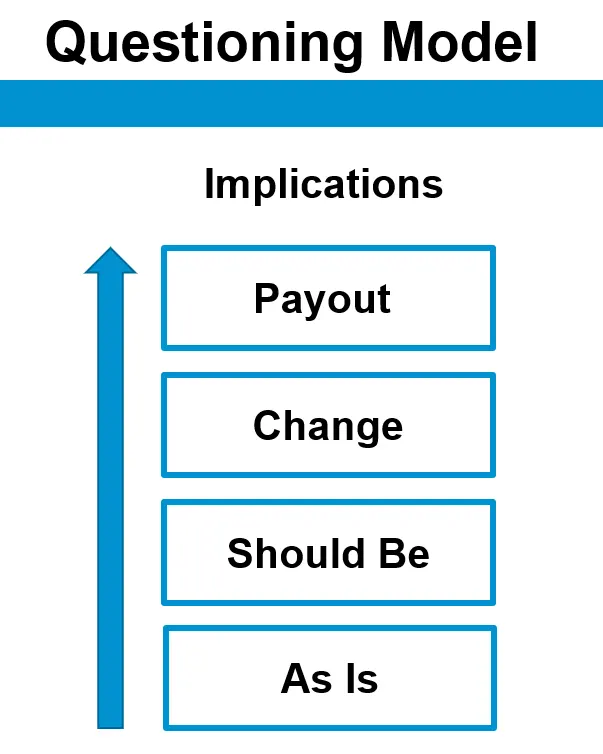 Questioning Model

Implications

Payout

Change

Should Be

As Is